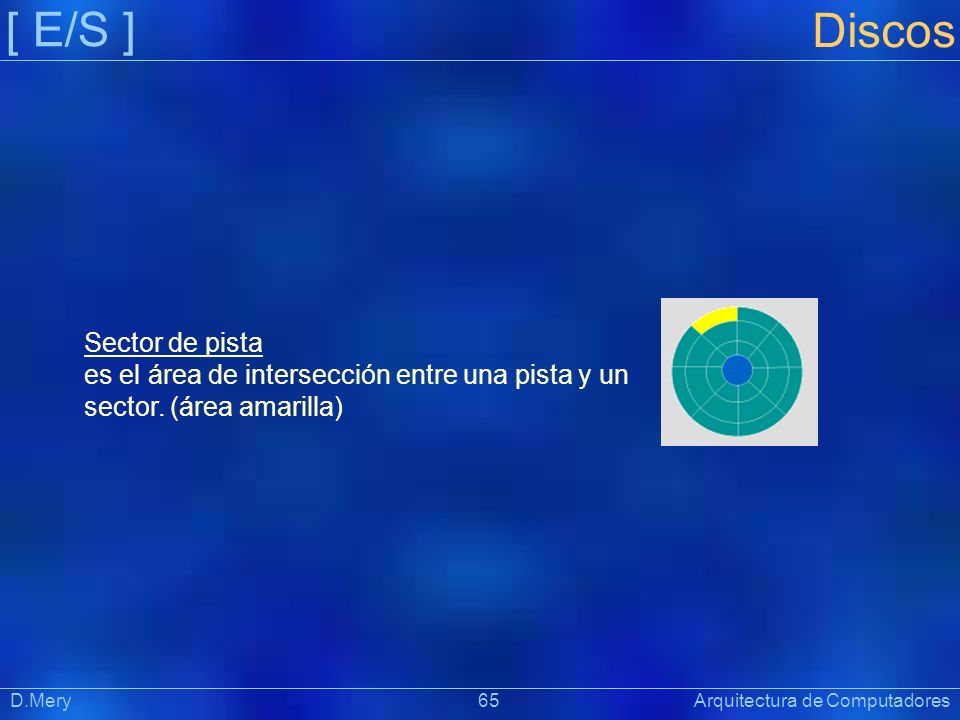 [ E/S ]

Discos

Sector de pista
es el área de intersección entre una pista y un sector. (área amarilla)

D.Mery

65

Arquitectura de Computadores